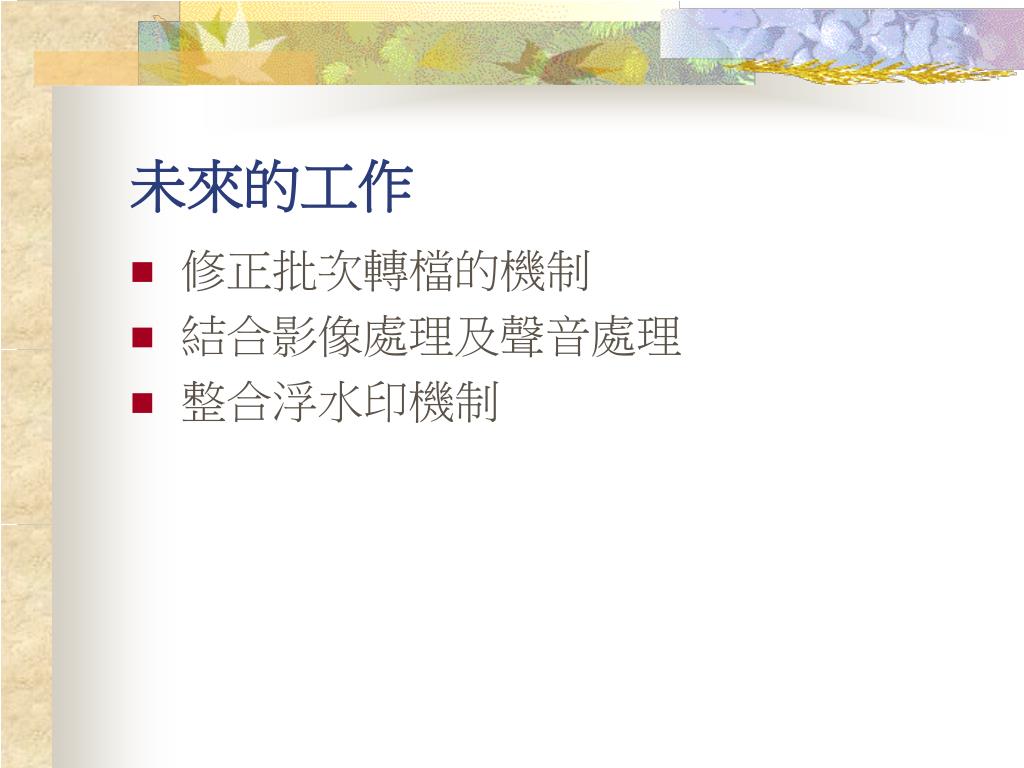 未來的工作

- 修正批次轉檔的機制
- 結合影像處理及聲音處理
- 整合浮水印機制